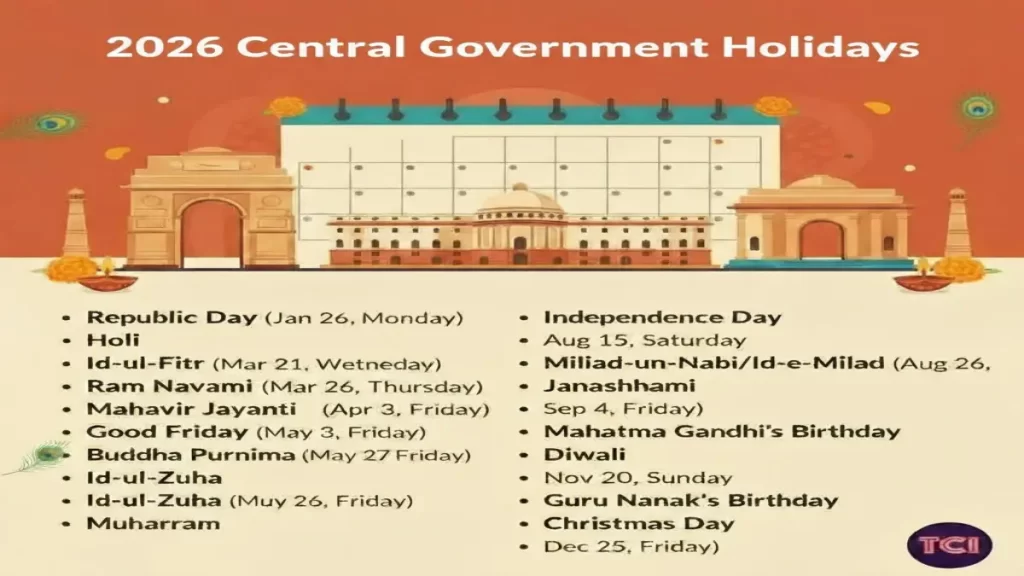 2026 Central Government Holidays

- Republic Day (Jan 26, Monday)
- Holi
- Id-ul-Fitr (Mar 21, Wetneday)
- Ram Navami (Mar 26, Thursday)
- Mahavir Jayanti (Apr 3, Friday)
- Good Friday (May 3, Friday)
- Buddha Purnima (May 27 Friday)
- Id-ul-Zuha
- Id-ul-Zuha (Muy 26, Friday)
- Muharram

- Independence Day
- Aug 15, Saturday
- Miliad-un-Nabi/Id-e-Milad (Aug 26,
- Janashhami
- Sep 4, Friday)
- Mahatma Gandhi's Birthday
- Diwali
- Nov 20, Sunday
- Guru Nanak's Birthday
- Christmas Day
- Dec 25, Friday)

TCI